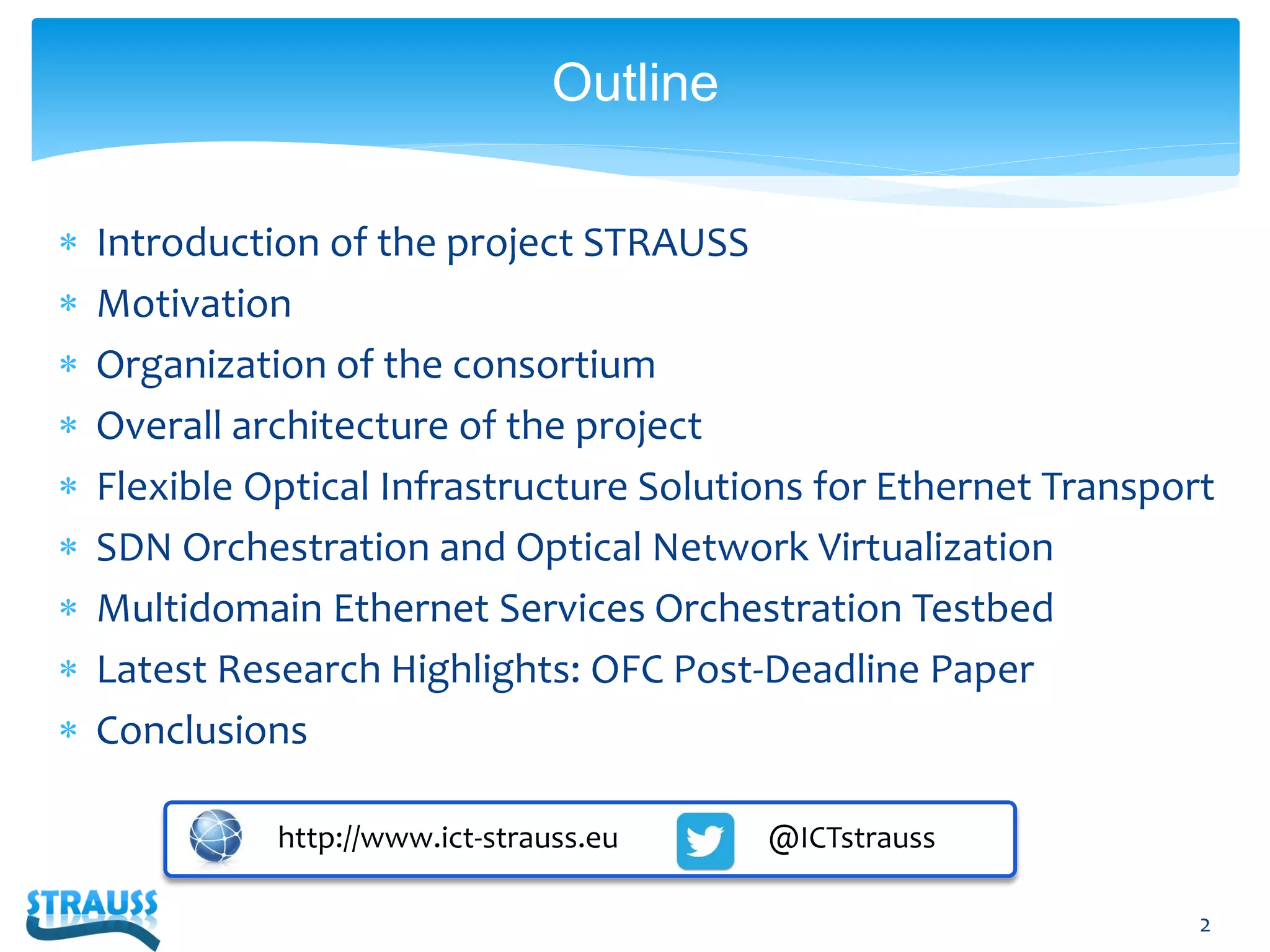 Outline

* Introduction of the project STRAUSS
* Motivation
* Organization of the consortium
* Overall architecture of the project
* Flexible Optical Infrastructure Solutions for Ethernet Transport
* SDN Orchestration and Optical Network Virtualization
* Multidomain Ethernet Services Orchestration Testbed
* Latest Research Highlights: OFC Post-Deadline Paper
* Conclusions

http://www.ict-strauss.eu @ICTstrauss

STRAUSS

2